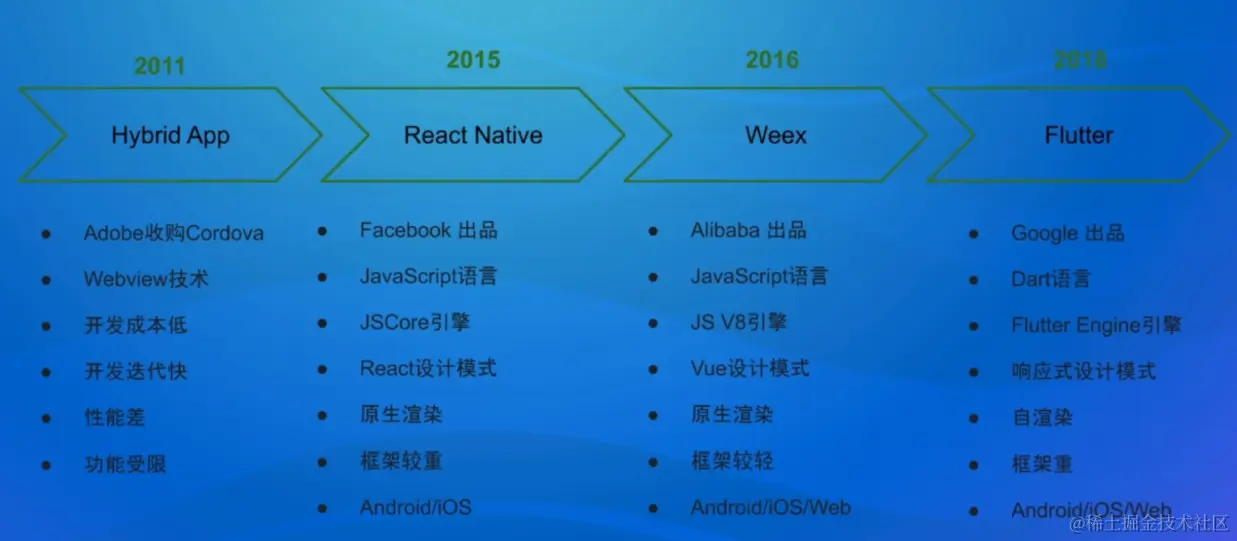 2011

Hybrid App

- Adobe收购Cordova
- Webview技术
- 开发成本低
- 开发迭代快
- 性能差
- 功能受限

2015

React Native

- Facebook 出品
- JavaScript语言
- JSCore引擎
- React设计模式
- 原生渲染
- 框架较重
- Android/iOS

2016

Weex

- Alibaba 出品
- JavaScript语言
- JS V8引擎
- Vue设计模式
- 原生渲染
- 框架较轻
- Android/iOS/Web

2018

Flutter

- Google 出品
- Dart语言
- Flutter Engine引擎
- 响应式设计模式
- 自渲染
- 框架重
- Android/iOS/Web

@稀土掘金技术社区